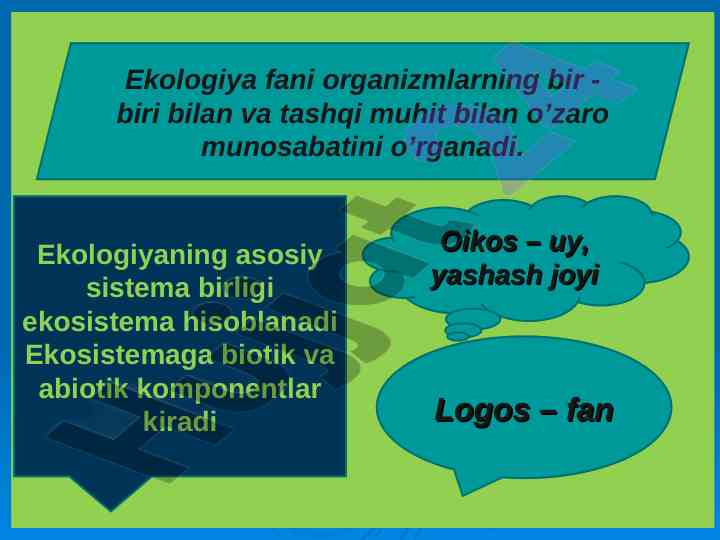 Ekologiya fani organizmlarning bir - biri bilan va tashqi muhit bilan o’zaro munosabatini o’rganadi.

Ekologiyaning asosiy sistema birligi ekosistema hisoblanadi Ekosistemaga biotik va abiotik komponentlar kiradi

Oikos – uy, yashash joyi

Logos – fan